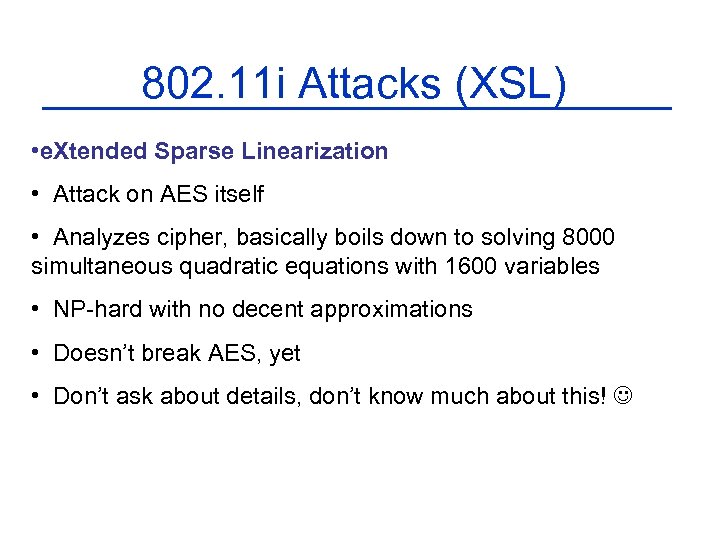 802.11i Attacks (XSL)

•eXtended Sparse Linearization

• Attack on AES itself

• Analyzes cipher, basically boils down to solving 8000 simultaneous quadratic equations with 1600 variables

• NP-hard with no decent approximations

• Doesn't break AES, yet

• Don't ask about details, don't know much about this! ☺